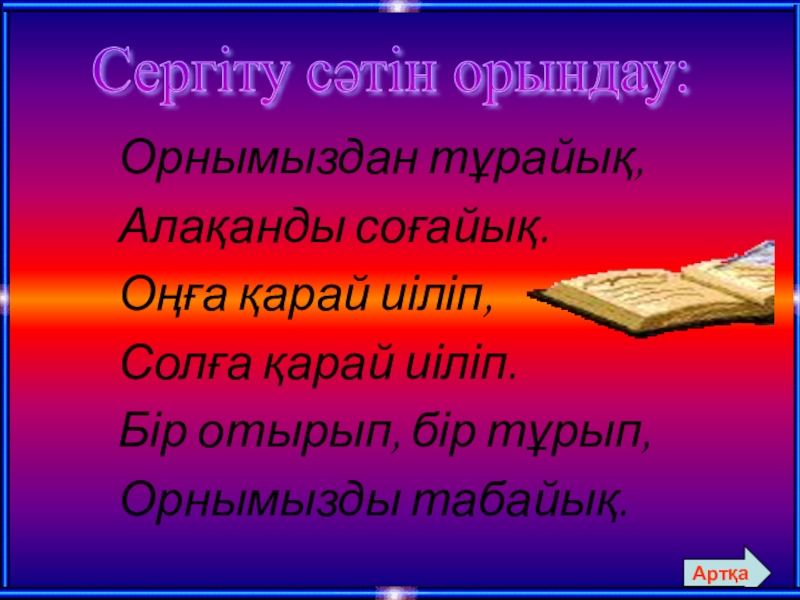 Сергіту сәтін орындау:

Орнымыздан тұрайық,
Алақанды соғайық.
Оңға қарай иіліп,
Солға қарай иіліп.
Бір отырып, бір тұрып,
Орнымызды табайық.

Артқа